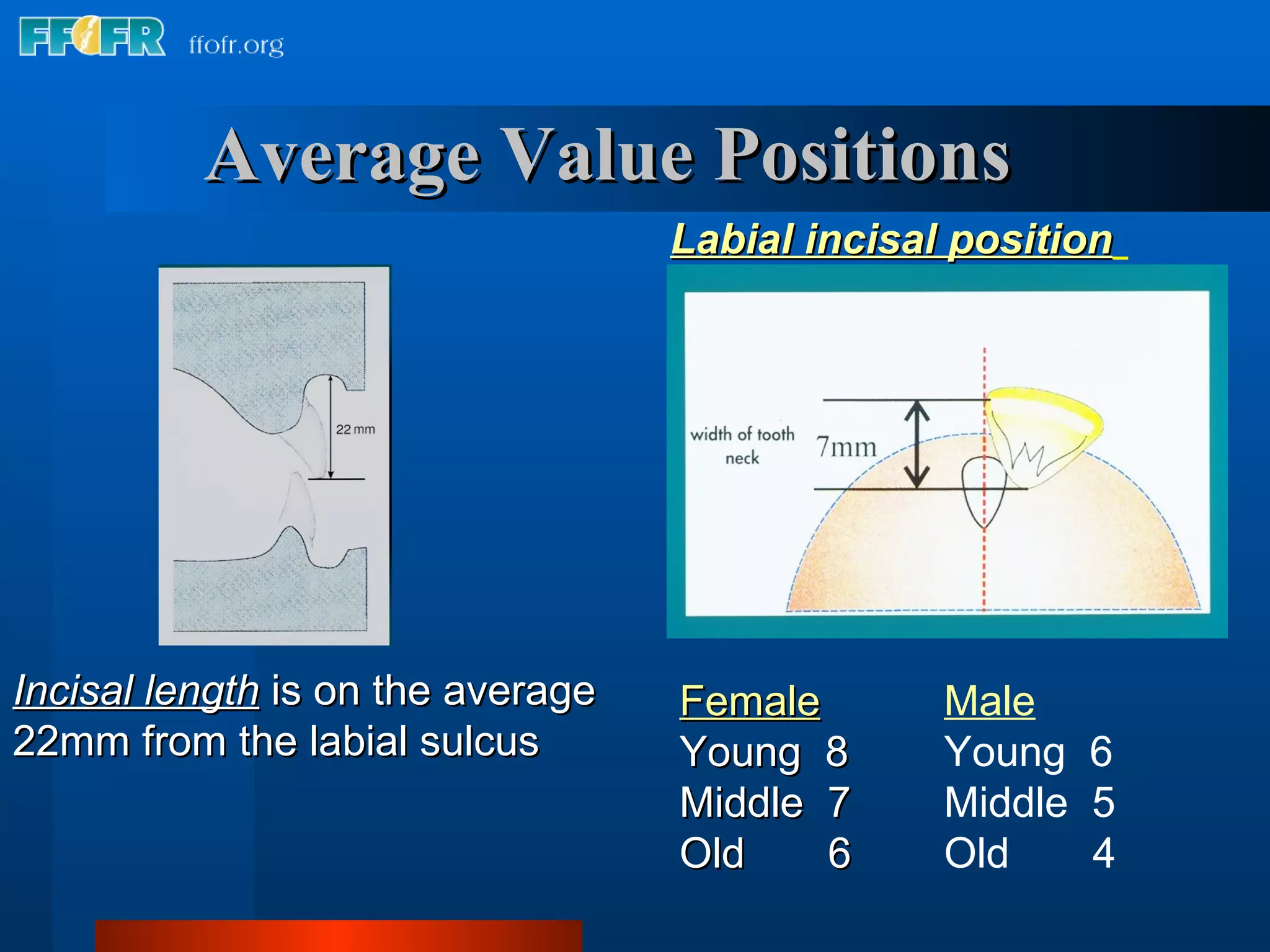 FFOFR ffofr.org

Average Value Positions

Labial incisal position

22 mm

width of tooth neck

7mm

Incisal length is on the average 22mm from the labial sulcus

Female
Young 8
Middle 7
Old 6

Male
Young 6
Middle 5
Old 4